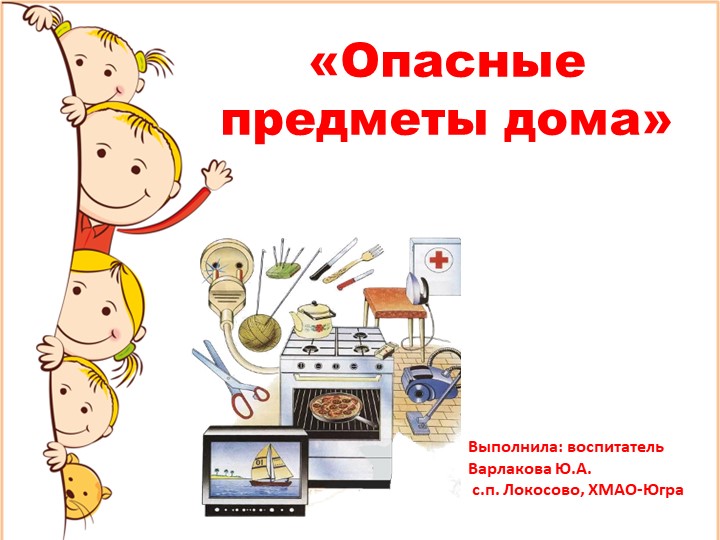 «Опасные предметы дома»

Выполнила: воспитатель
Варлакова Ю.А.
с.п. Локосово, ХМАО-Югра